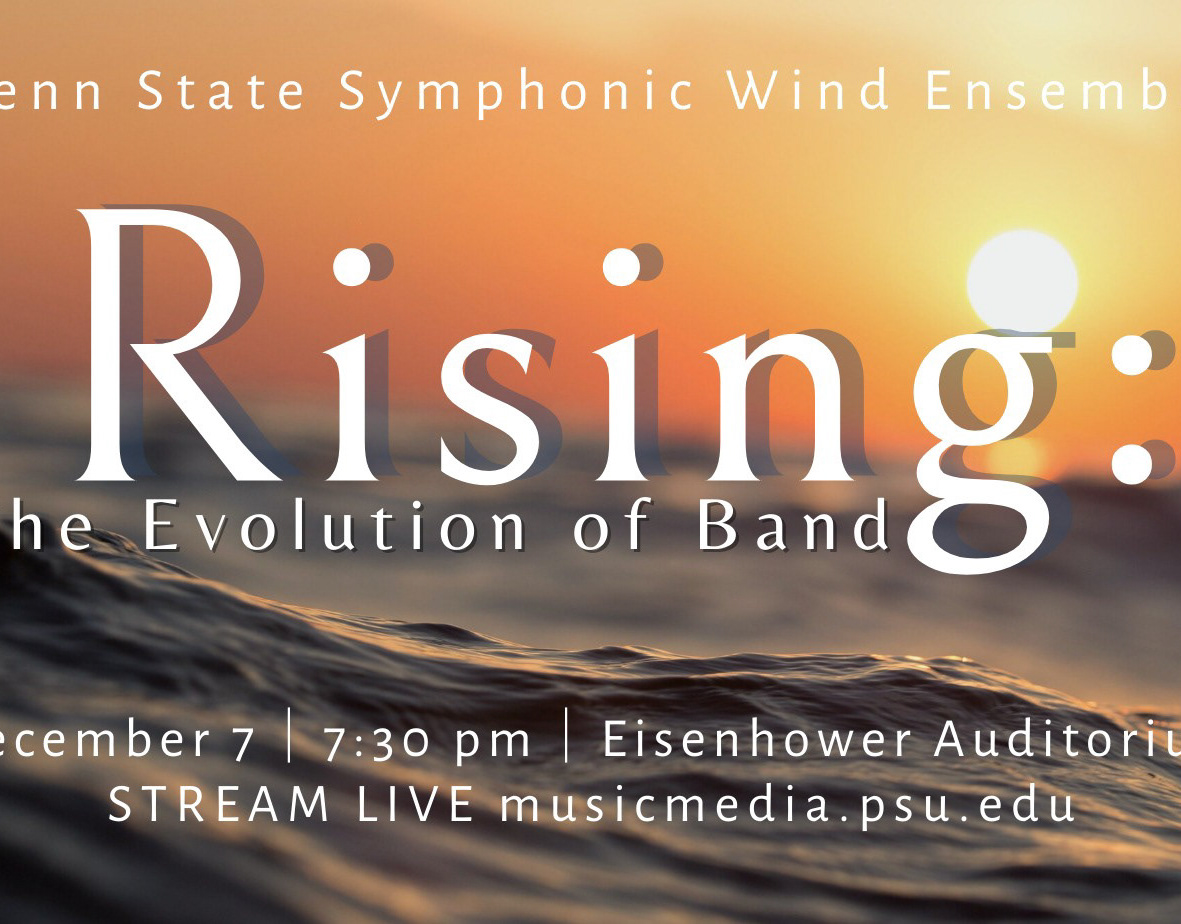 enn State Symphonic Wind Ensemb

Rising:

he Evolution of Band

ecember 7 | 7:30 pm | Eisenhower Auditoriu

STREAM LIVE musicmedia.psu.edu